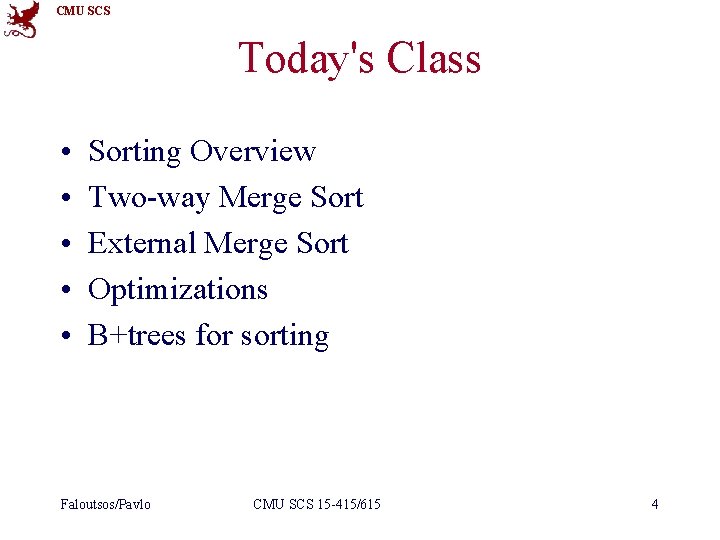 CMU SCS

Today's Class

• Sorting Overview
• Two-way Merge Sort
• External Merge Sort
• Optimizations
• B+trees for sorting

Faloutsos/Pavlo CMU SCS 15-415/615 4